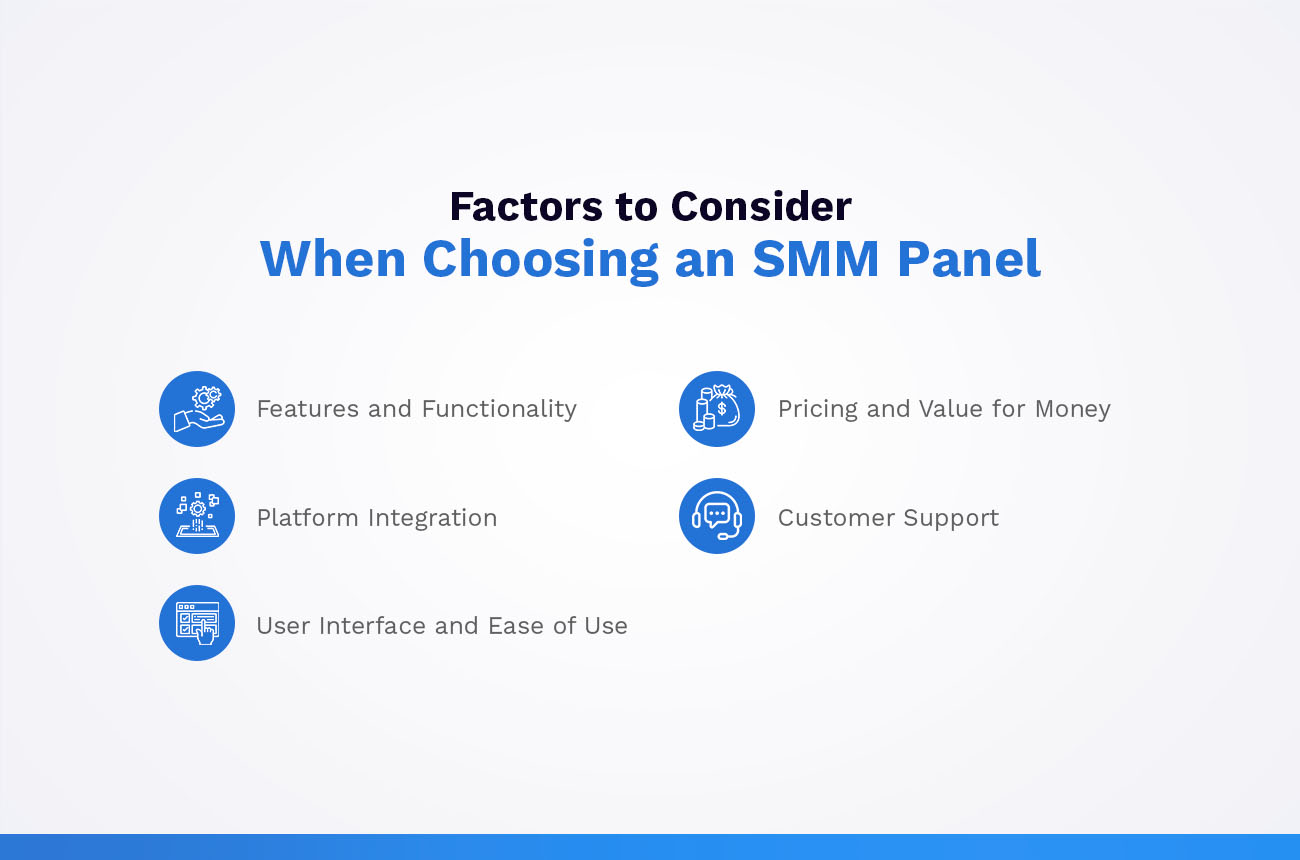 Factors to Consider
When Choosing an SMM Panel

Features and Functionality

Platform Integration

User Interface and Ease of Use

Pricing and Value for Money

Customer Support